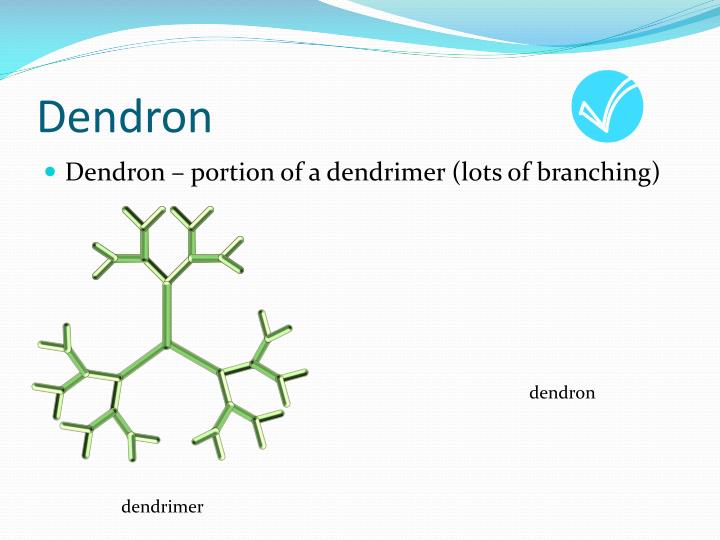 Dendron

Dendron – portion of a dendrimer (lots of branching)

dendron

dendrimer